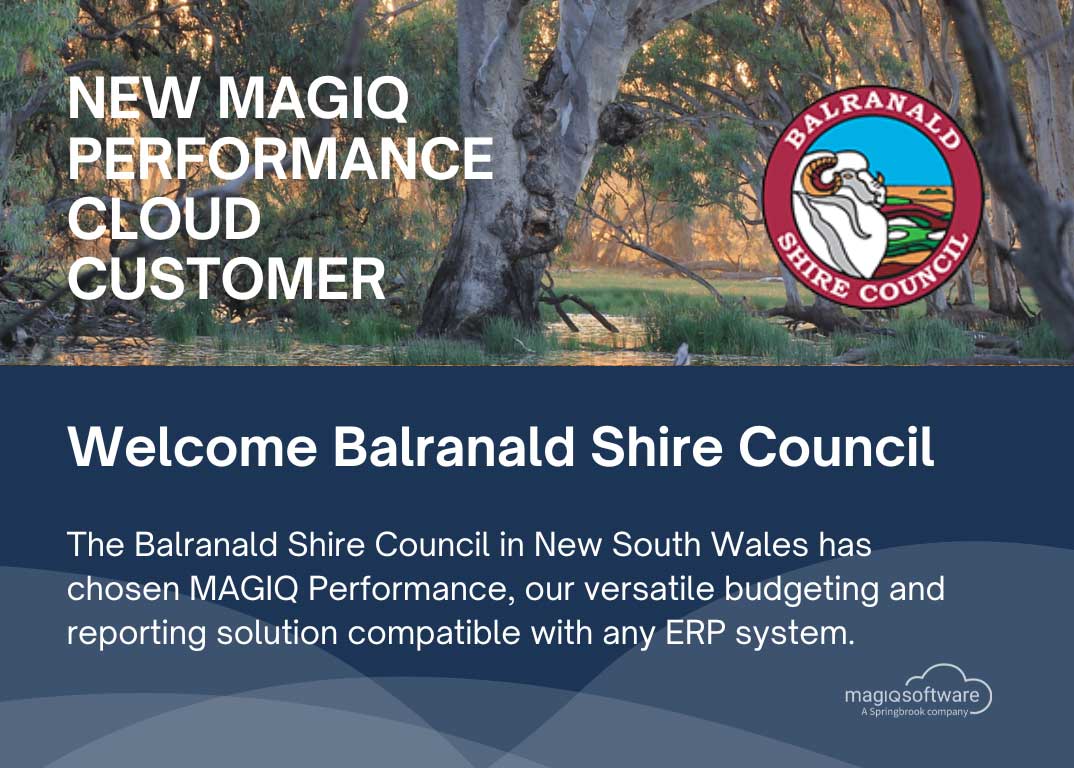 NEW MAGIQ PERFORMANCE CLOUD CUSTOMER

BALRANALD SHIRE COUNCIL

Welcome Balranald Shire Council

The Balranald Shire Council in New South Wales has chosen MAGIQ Performance, our versatile budgeting and reporting solution compatible with any ERP system.

magiqsoftware
A Springbrook company